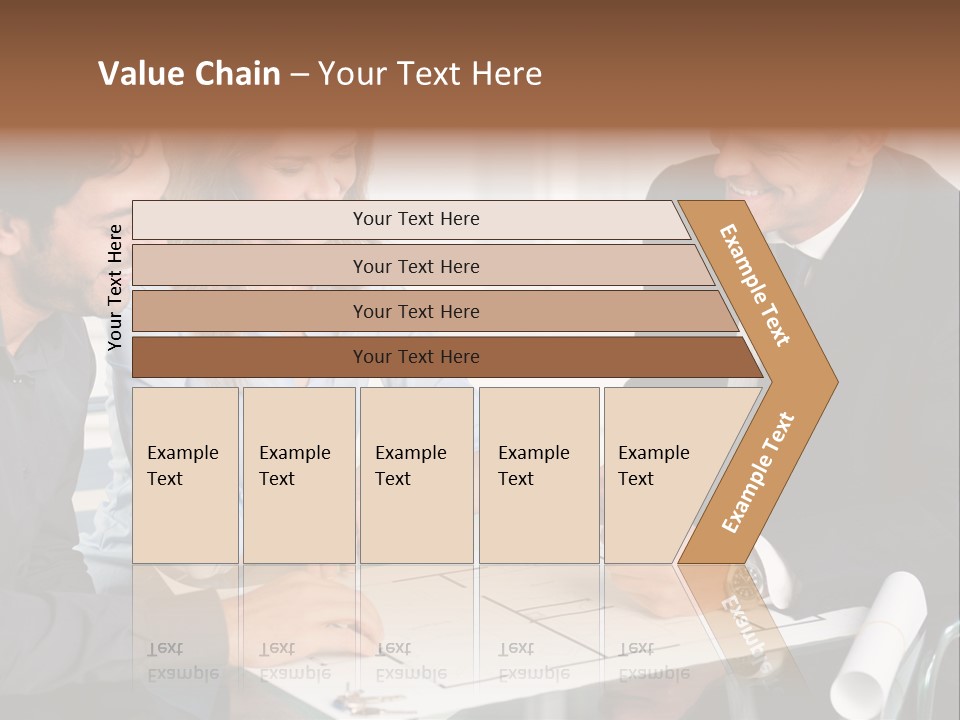 Value Chain – Your Text Here

Your Text Here

Your Text Here

Your Text Here

Your Text Here

Your Text Here

Example Text

Example Text

Example Text

Example Text

Example Text

Example Text

Example Text